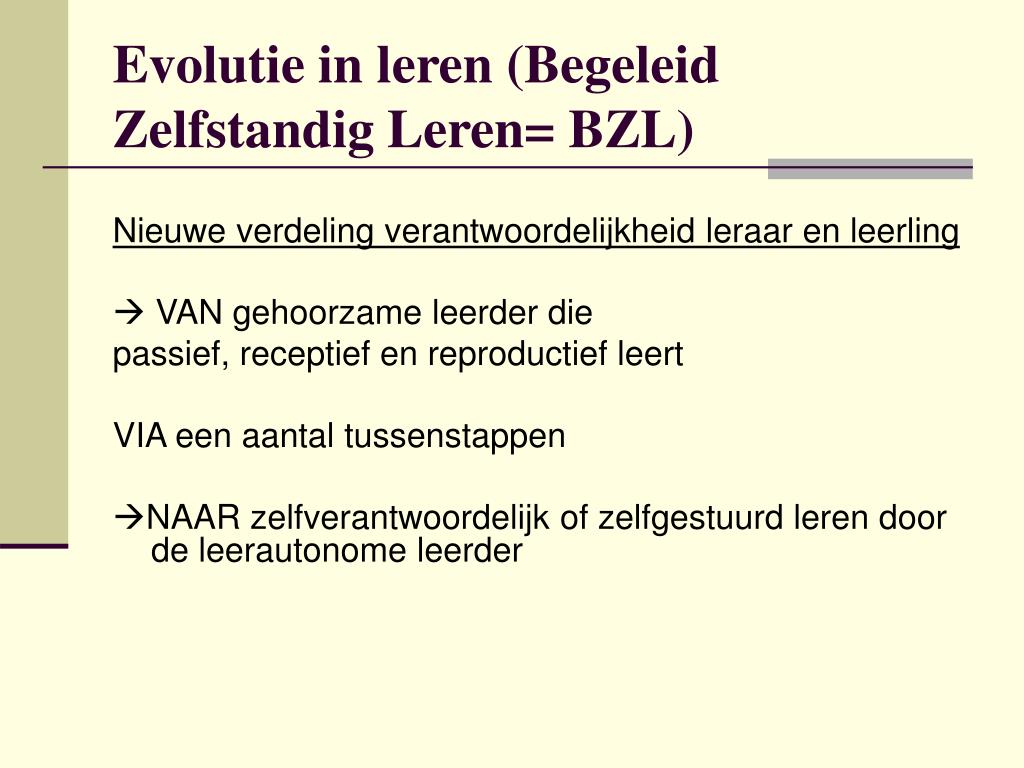 Evolutie in leren (Begeleid Zelfstandig Leren= BZL)

Nieuwe verdeling verantwoordelijkheid leraar en leerling

→ VAN gehoorzame leerder die
passief, receptief en reproductief leert

VIA een aantal tussenstappen

→NAAR zelfverantwoordelijk of zelfgestuurd leren door de leerautonome leerder